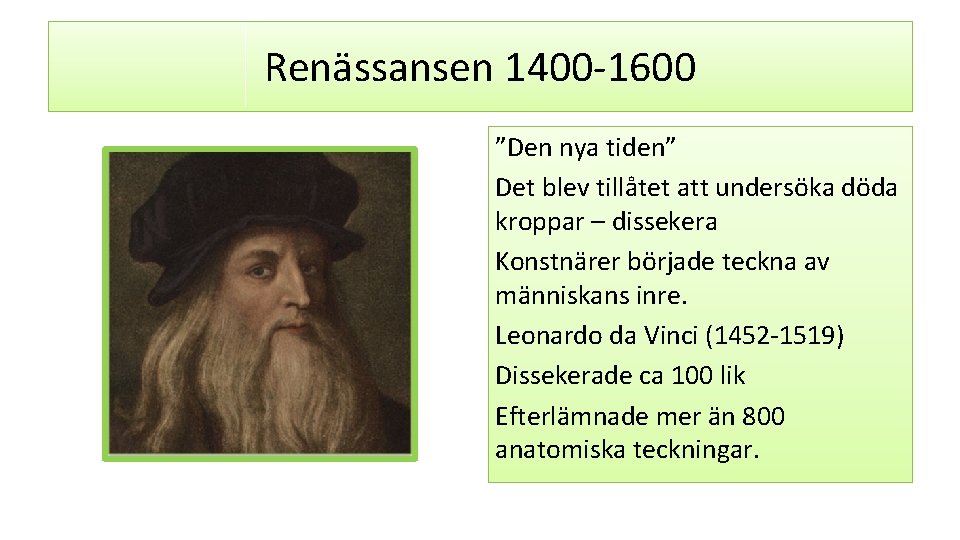 Renässansen 1400-1600

”Den nya tiden”

Det blev tillåtet att undersöka döda kroppar – dissekera

Konstnärer började teckna av människans inre.

Leonardo da Vinci (1452-1519)

Dissekerade ca 100 lik

Efterlämnade mer än 800 anatomiska teckningar.